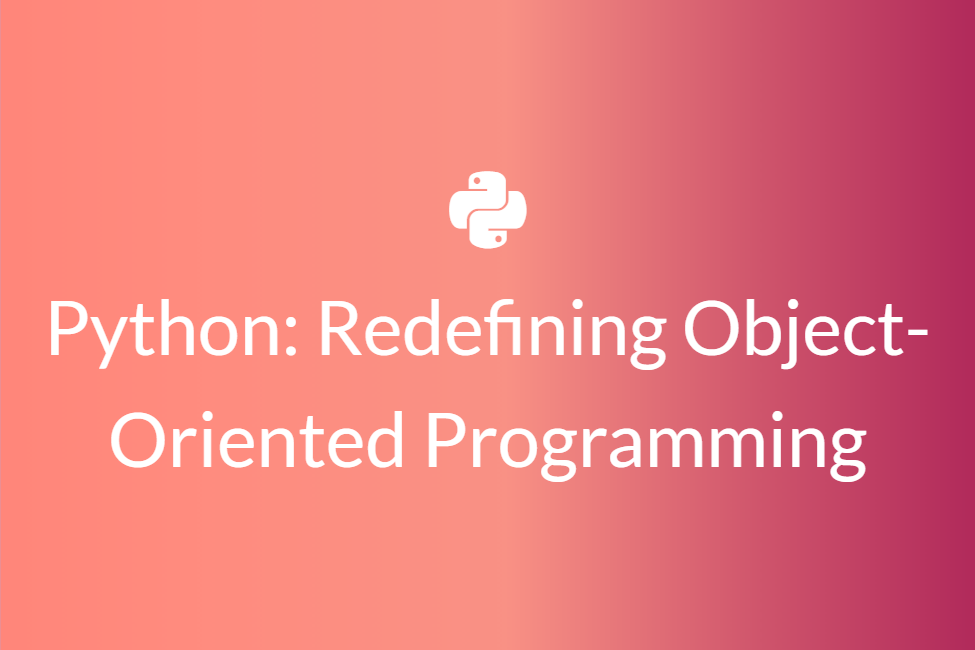 Python: Redefining Object-Oriented Programming